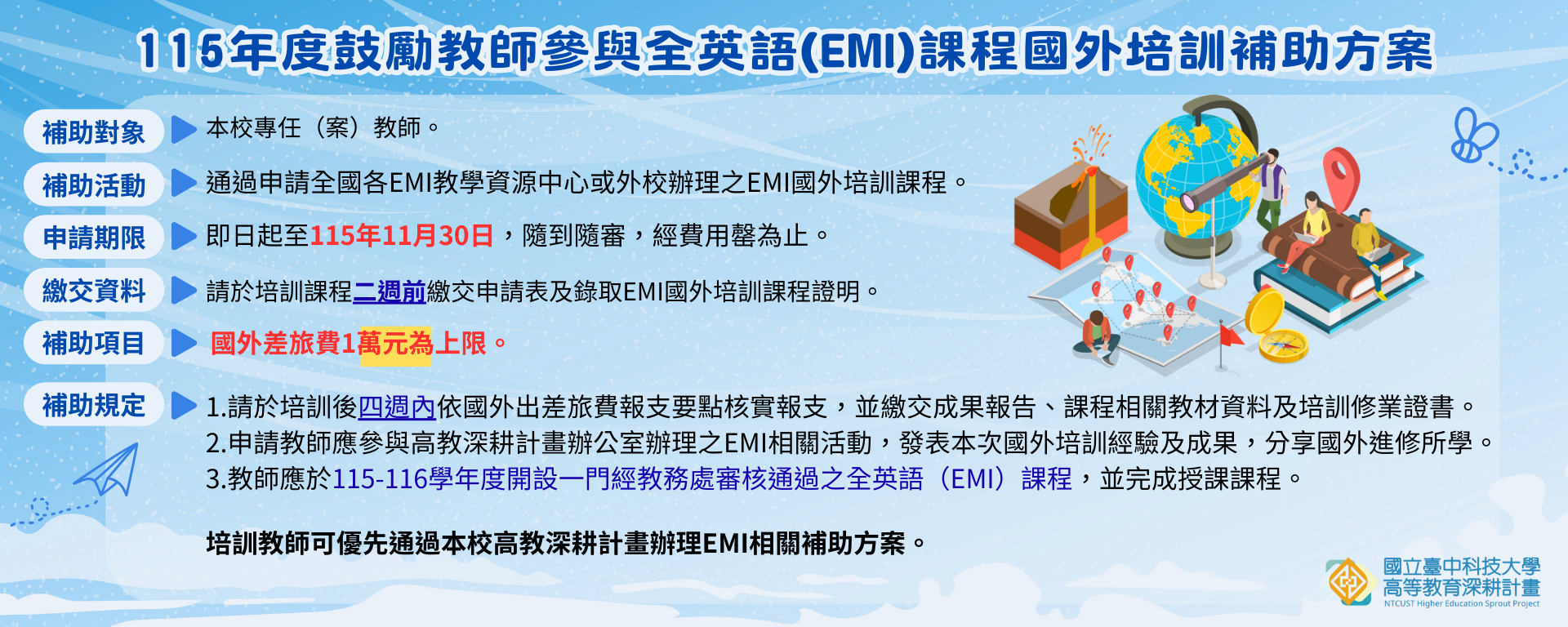 115年度鼓勵教師參與全英語(EMI)課程國外培訓補助方案

補助對象 本校專任（案）教師。

補助活動 通過申請全國各EMI教學資源中心或外校辦理之EMI國外培訓課程。

申請期限 即日起至115年11月30日，隨到隨審，經費用罄為止。

繳交資料 請於培訓課程二週前繳交申請表及錄取EMI國外培訓課程證明。

補助項目 國外差旅費1萬元為上限。

補助規定 1.請於培訓後四週內依國外出差旅費報支要點核實報支，並繳交成果報告、課程相關教材資料及培訓修業證書。
2.申請教師應參與高教深耕計畫辦公室辦理之EMI相關活動，發表本次國外培訓經驗及成果，分享國外進修所學。
3.教師應於115-116學年度開設一門經教務處審核通過之全英語（EMI）課程，並完成授課課程。

培訓教師可優先通過本校高教深耕計畫辦理EMI相關補助方案。

國立臺中科技大學
高等教育深耕計畫
NTCUST Higher Education Sprout Project